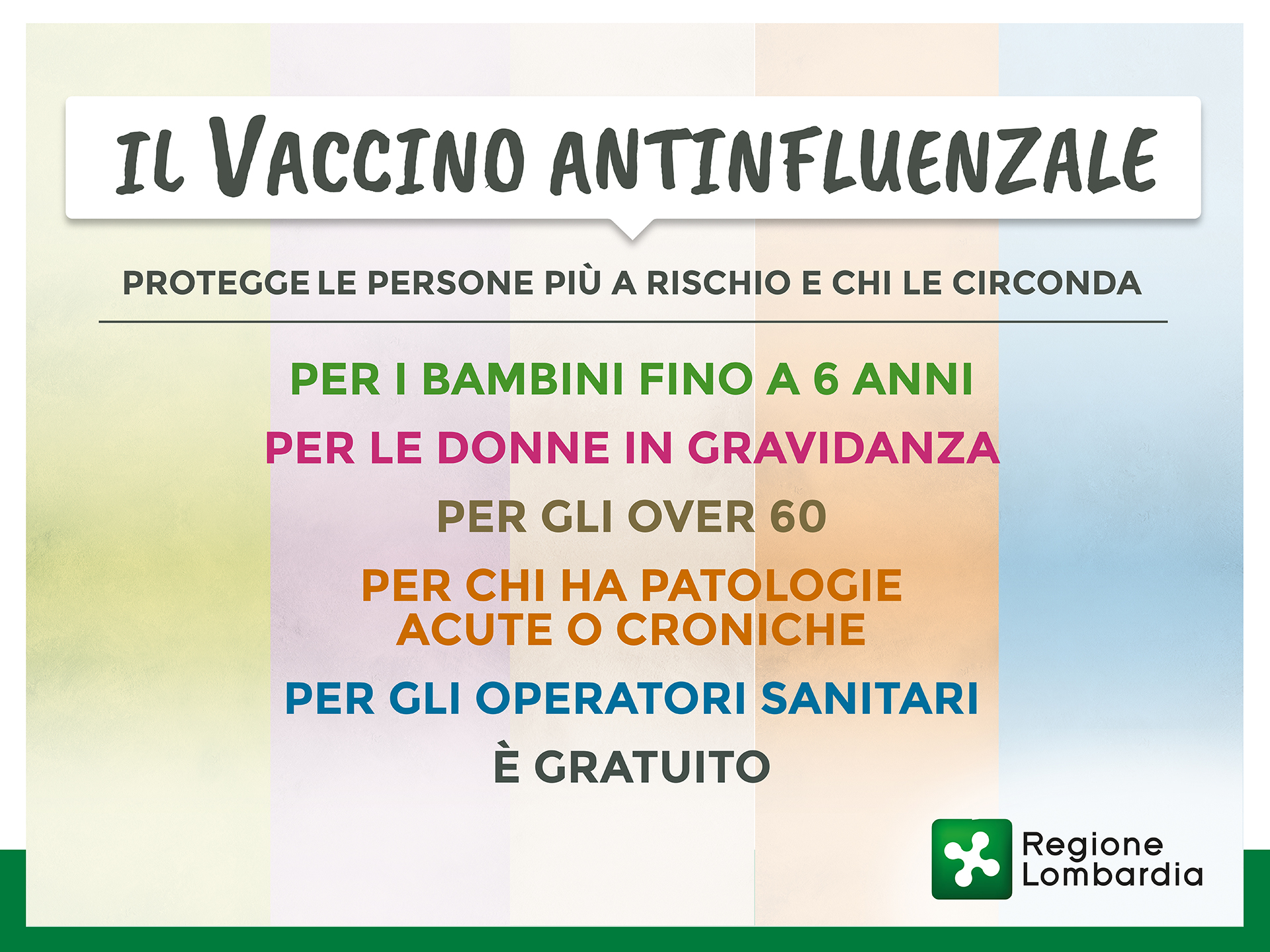 IL VACCINO ANTINFLUENZALE

PROTEGGE LE PERSONE PIÙ A RISCHIO E CHI LE CIRCONDA

PER I BAMBINI FINO A 6 ANNI

PER LE DONNE IN GRAVIDANZA

PER GLI OVER 60

PER CHI HA PATOLOGIE ACUTE O CRONICHE

PER GLI OPERATORI SANITARI

È GRATUITO

Regione Lombardia